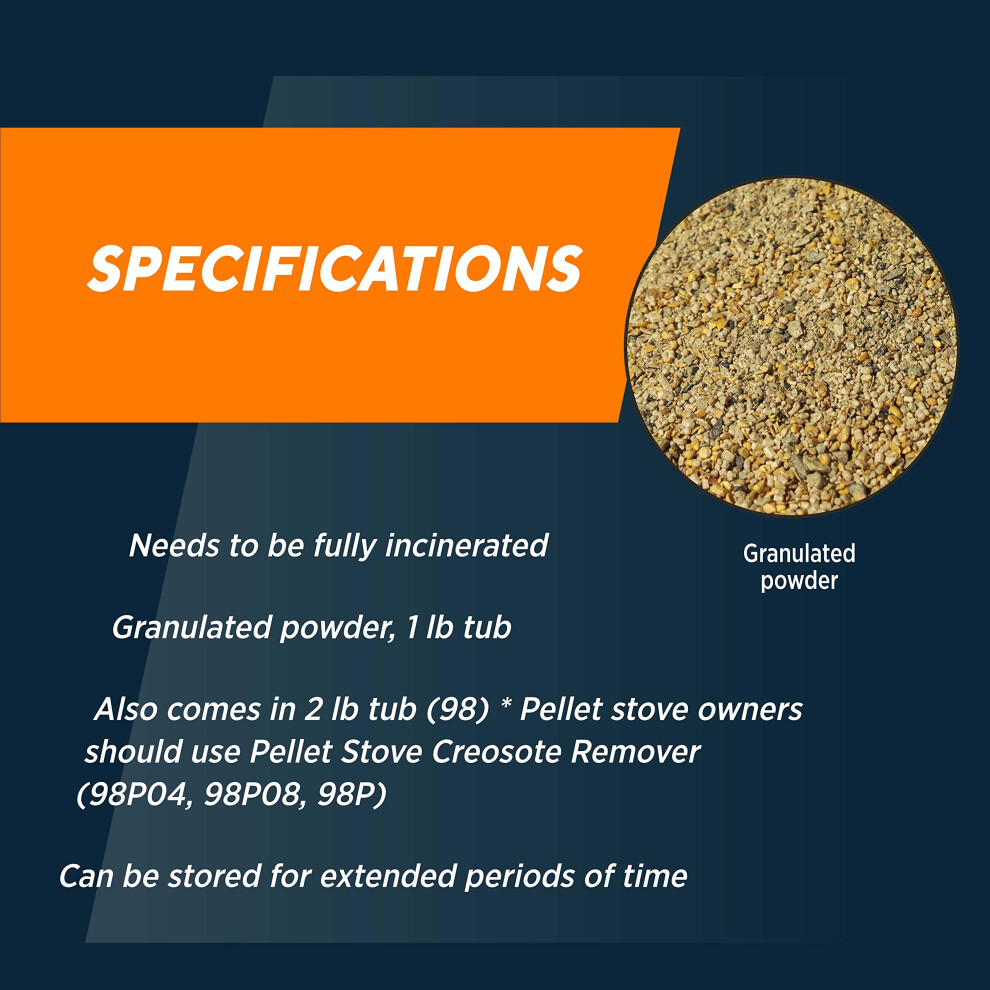 SPECIFICATIONS

Granulated powder

Needs to be fully incinerated

Granulated powder, 1 lb tub

Also comes in 2 lb tub (98) * Pellet stove owners should use Pellet Stove Creosote Remover (98P04, 98P08, 98P)

Can be stored for extended periods of time